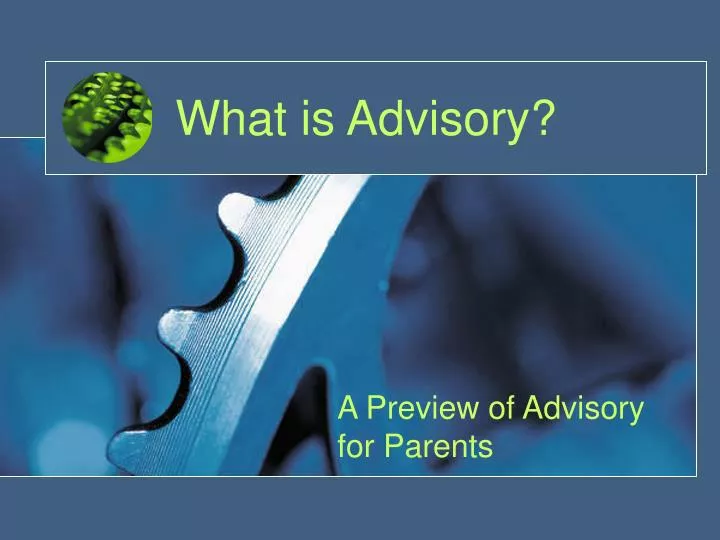 What is Advisory?

A Preview of Advisory for Parents